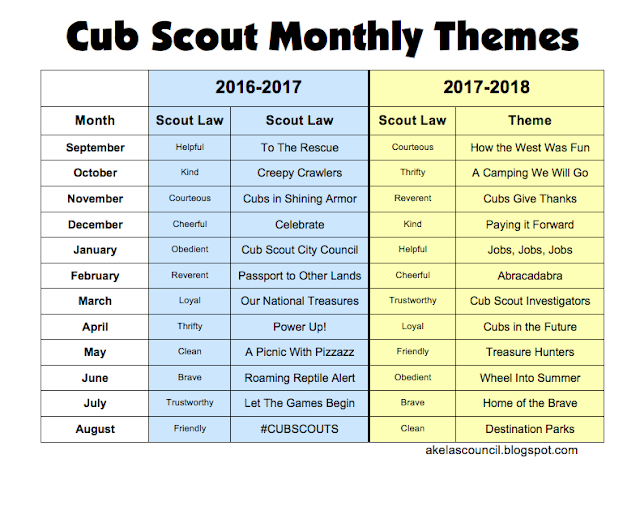 Cub Scout Monthly Themes

| | 2016-2017 | | 2017-2018 | |
|---|---|---|---|---|
| Month | Scout Law | Scout Law | Scout Law | Theme |
| September | Helpful | To The Rescue | Courteous | How the West Was Fun |
| October | Kind | Creepy Crawlers | Thrifty | A Camping We Will Go |
| November | Courteous | Cubs in Shining Armor | Reverent | Cubs Give Thanks |
| December | Cheerful | Celebrate | Kind | Paying it Forward |
| January | Obedient | Cub Scout City Council | Helpful | Jobs, Jobs, Jobs |
| February | Reverent | Passport to Other Lands | Cheerful | Abracadabra |
| March | Loyal | Our National Treasures | Trustworthy | Cub Scout Investigators |
| April | Thrifty | Power Up! | Loyal | Cubs in the Future |
| May | Clean | A Picnic With Pizzazz | Friendly | Treasure Hunters |
| June | Brave | Roaming Reptile Alert | Obedient | Wheel Into Summer |
| July | Trustworthy | Let The Games Begin | Brave | Home of the Brave |
| August | Friendly | #CUBSCOUTS | Clean | Destination Parks |

akelascouncil.blogspot.com